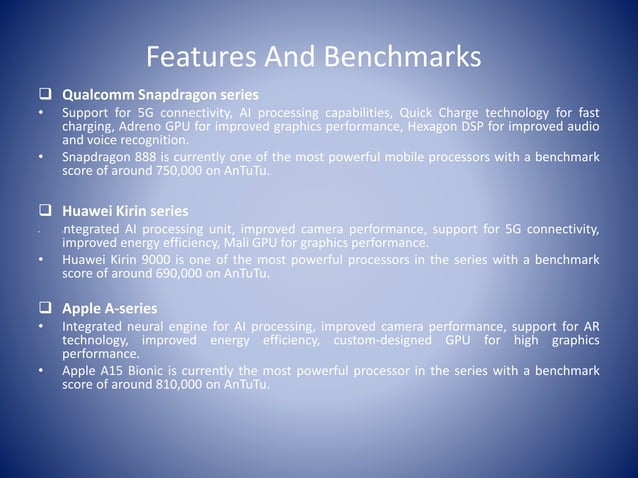 Features And Benchmarks

❑ Qualcomm Snapdragon series

• Support for 5G connectivity, AI processing capabilities, Quick Charge technology for fast charging, Adreno GPU for improved graphics performance, Hexagon DSP for improved audio and voice recognition.

• Snapdragon 888 is currently one of the most powerful mobile processors with a benchmark score of around 750,000 on AnTuTu.

❑ Huawei Kirin series

• ntegrated AI processing unit, improved camera performance, support for 5G connectivity, improved energy efficiency, Mali GPU for graphics performance.

• Huawei Kirin 9000 is one of the most powerful processors in the series with a benchmark score of around 690,000 on AnTuTu.

❑ Apple A-series

• Integrated neural engine for AI processing, improved camera performance, support for AR technology, improved energy efficiency, custom-designed GPU for high graphics performance.

• Apple A15 Bionic is currently the most powerful processor in the series with a benchmark score of around 810,000 on AnTuTu.